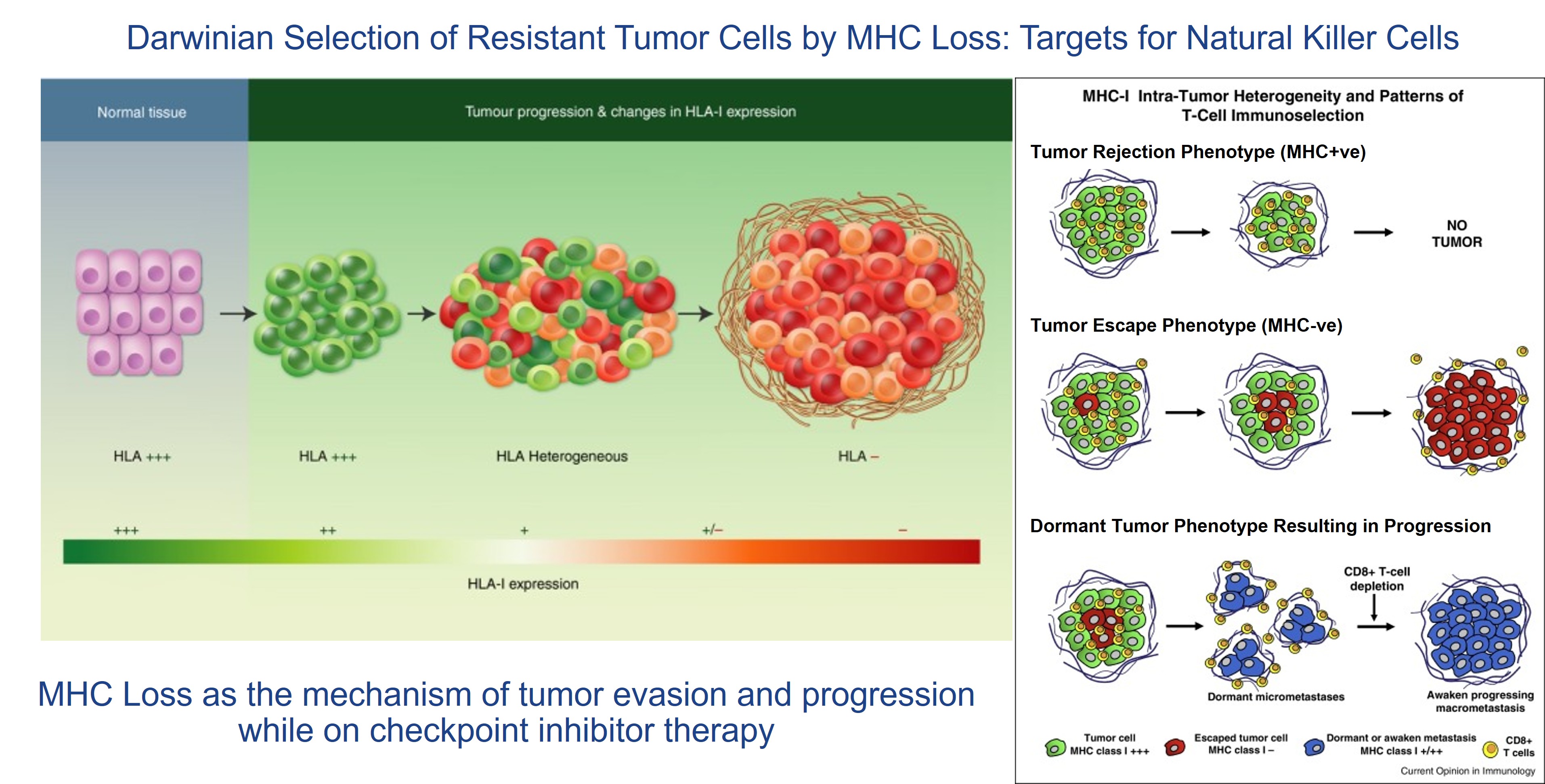 Darwinian Selection of Resistant Tumor Cells by MHC Loss: Targets for Natural Killer Cells

Normal tissue

Tumour progression & changes in HLA-I expression

HLA +++

HLA +++

HLA Heterogeneous

HLA –

+++

++

+

+/–

–

HLA-I expression

MHC Loss as the mechanism of tumor evasion and progression while on checkpoint inhibitor therapy

MHC-I Intra-Tumor Heterogeneity and Patterns of T-Cell Immunoselection

Tumor Rejection Phenotype (MHC+ve)

NO TUMOR

Tumor Escape Phenotype (MHC-ve)

Dormant Tumor Phenotype Resulting in Progression

CD8+ T-cell depletion

Dormant micrometastases

Awaken progressing macrometastasis

Tumor cell MHC class I +++

Escaped tumor cell MHC class I –

Dormant or awaken metastasis MHC class I +/++

CD8+ T cells

Current Opinion in Immunology